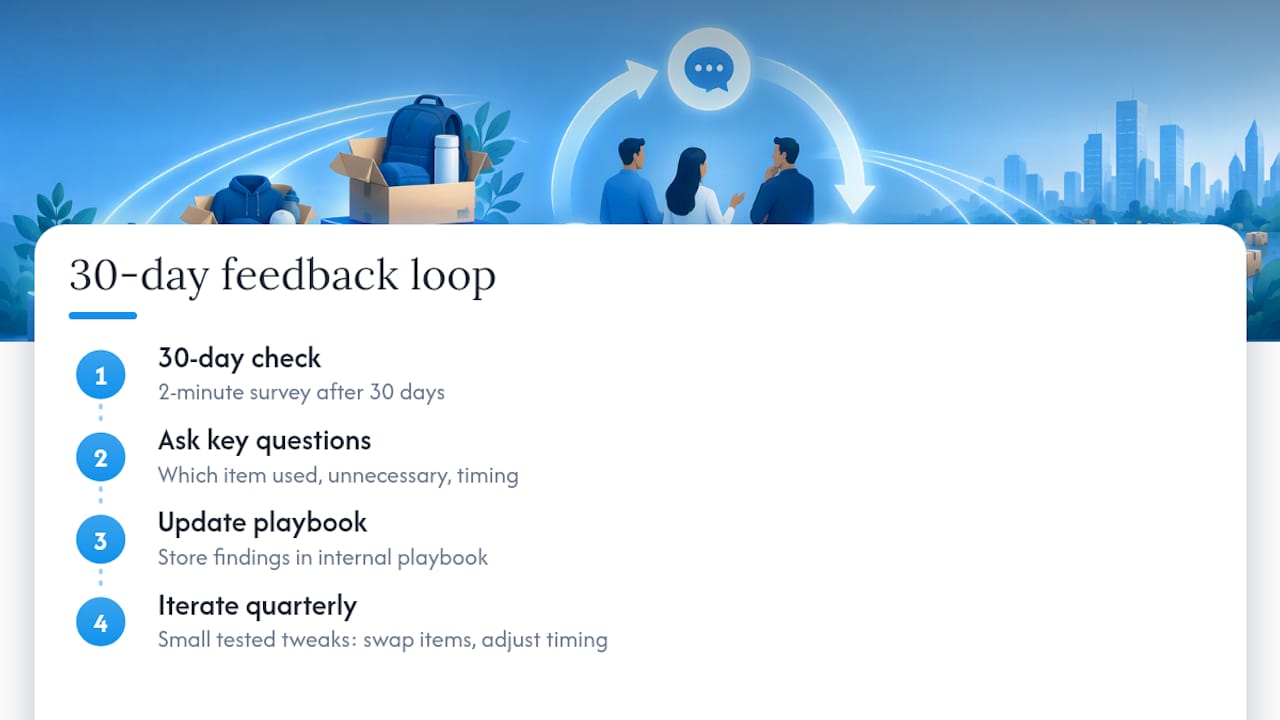 30-day feedback loop

1
30-day check
2-minute survey after 30 days

2
Ask key questions
Which item used, unnecessary, timing

3
Update playbook
Store findings in internal playbook

4
Iterate quarterly
Small tested tweaks: swap items, adjust timing